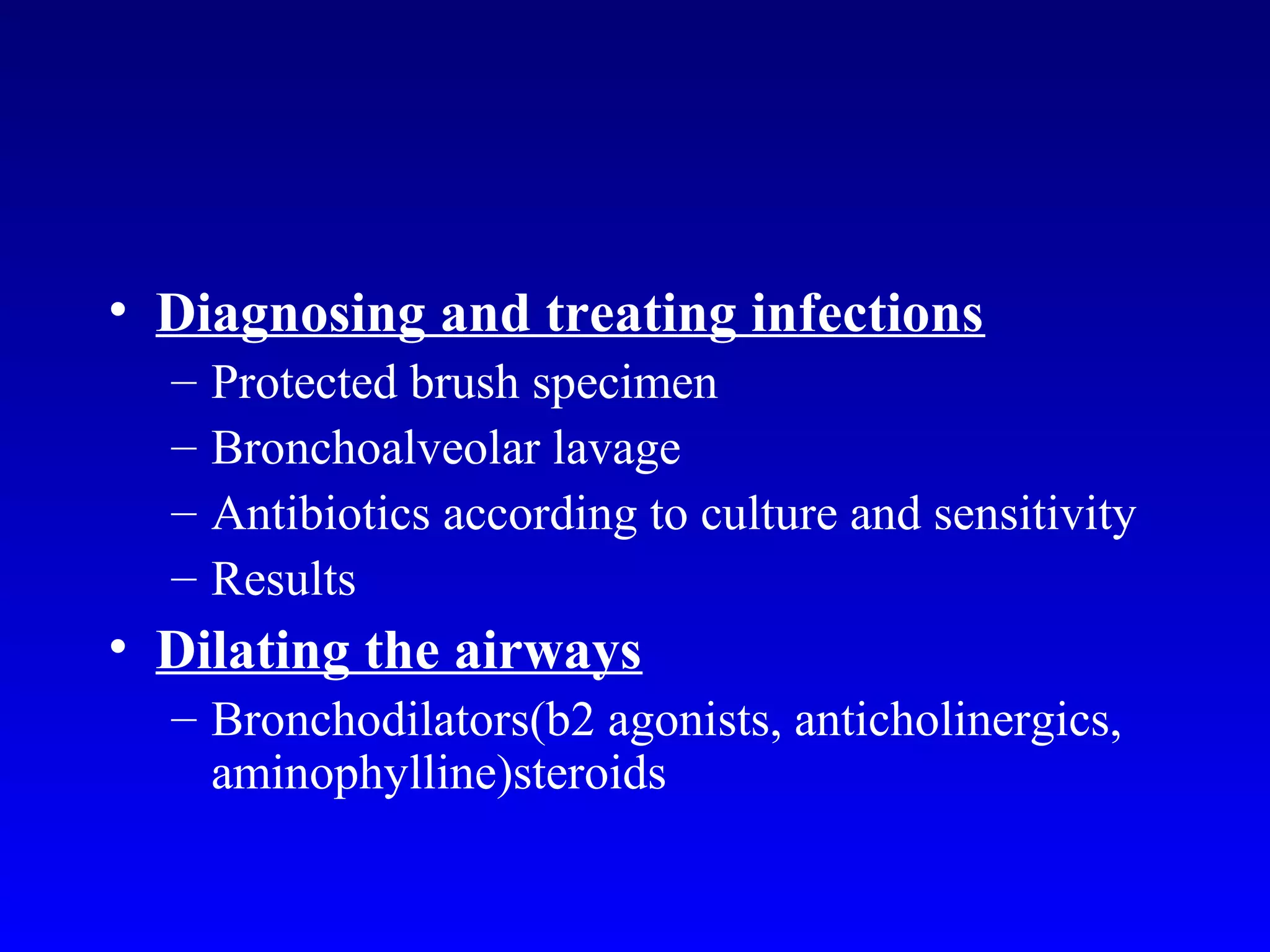 • Diagnosing and treating infections
– Protected brush specimen
– Bronchoalveolar lavage
– Antibiotics according to culture and sensitivity
– Results

• Dilating the airways
– Bronchodilators(b2 agonists, anticholinergics, aminophylline)steroids